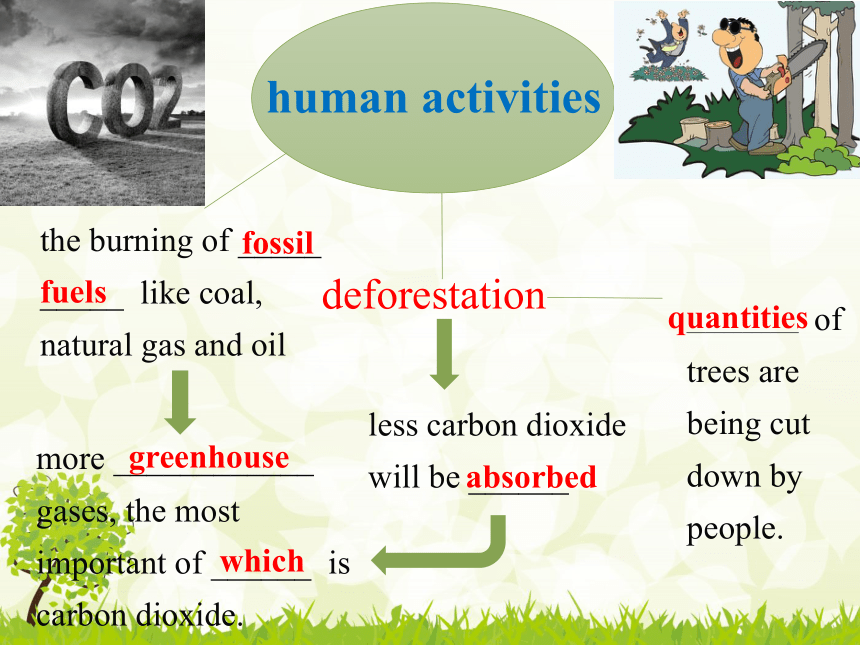 CO2

human activities

the burning of fossil fuels like coal, natural gas and oil

more greenhouse gases, the most important of which is carbon dioxide.

deforestation

less carbon dioxide will be absorbed

quantities of trees are being cut down by people.